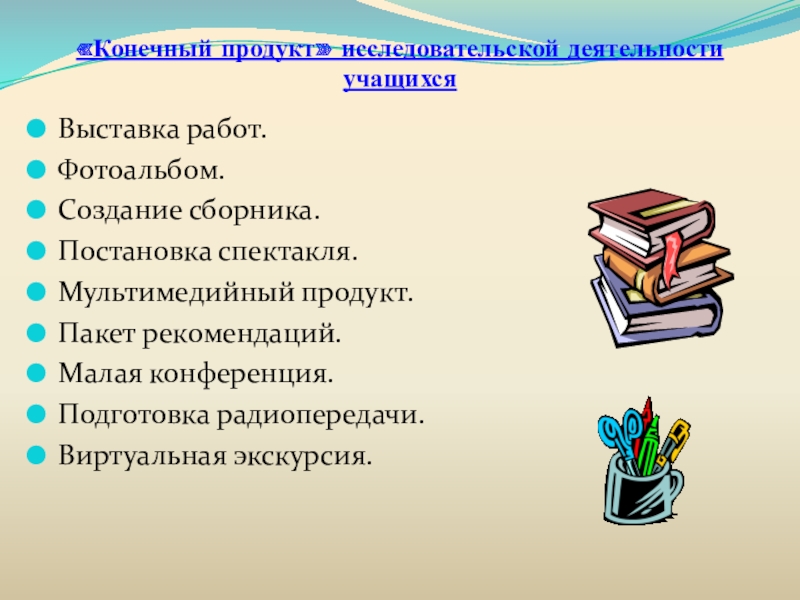 «Конечный продукт» исследовательской деятельности учащихся

Выставка работ.
Фотоальбом.
Создание сборника.
Постановка спектакля.
Мультимедийный продукт.
Пакет рекомендаций.
Малая конференция.
Подготовка радиопередачи.
Виртуальная экскурсия.